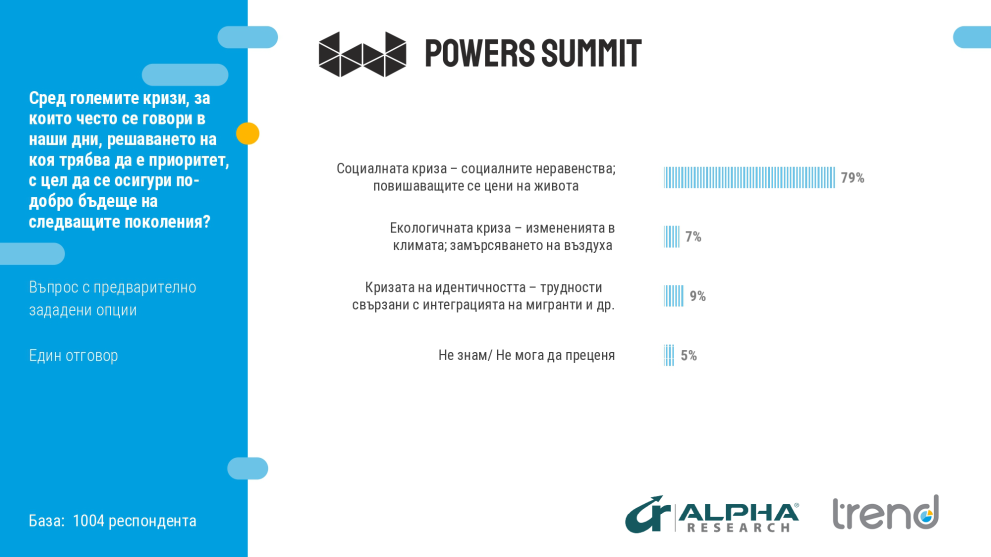 Сред големите кризи, за които често се говори в наши дни, решаването на коя трябва да е приоритет, с цел да се осигури по-добро бъдеще на следващите поколения?

Въпрос с предварително зададени опции

Един отговор

База: 1004 респондента

POWERS SUMMIT

Социалната криза – социалните неравенства; повишаващите се цени на живота 79%

Екологичната криза – измененията в климата; замърсяването на въздуха 7%

Кризата на идентичността – трудности свързани с интеграцията на мигранти и др. 9%

Не знам/ Не мога да преценя 5%

ALPHA RESEARCH

trend